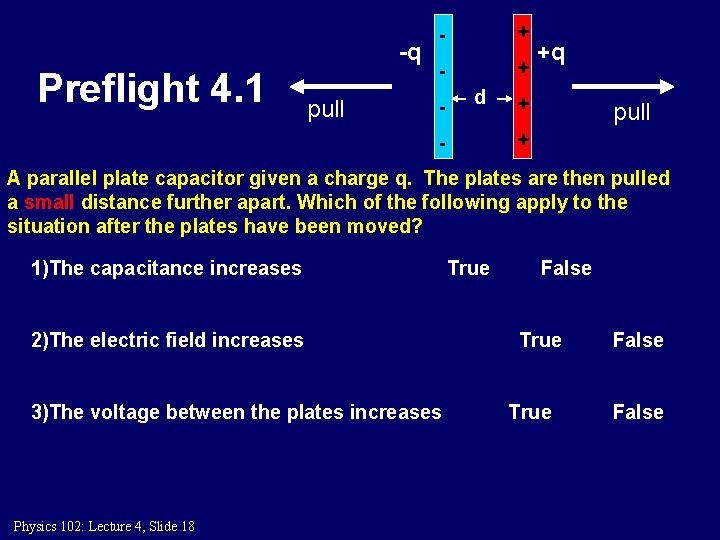 Preflight 4.1

pull

-q

-
-
-
-

d

+
+
+
+

+q

pull

A parallel plate capacitor given a charge q. The plates are then pulled a small distance further apart. Which of the following apply to the situation after the plates have been moved?

1)The capacitance increases True False

2)The electric field increases True False

3)The voltage between the plates increases True False

Physics 102: Lecture 4, Slide 18